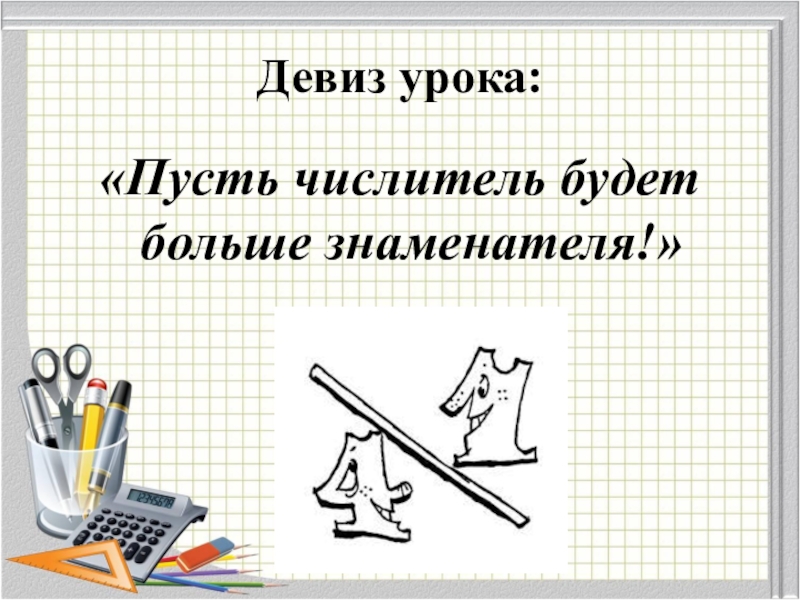 Девиз урока:

«Пусть числитель будет больше знаменателя!»

12345678